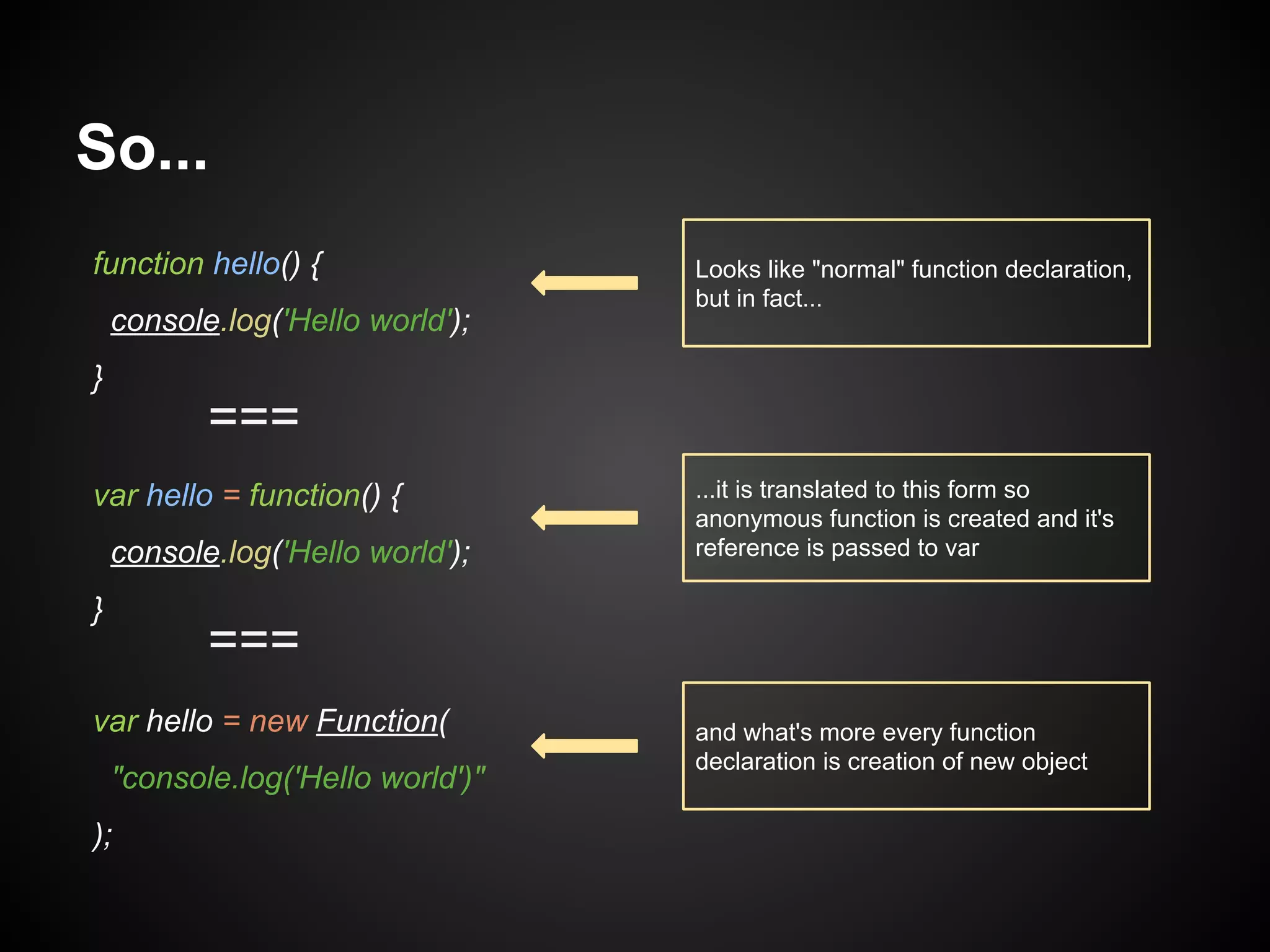 So...

function hello() {
console.log('Hello world');
}

===

var hello = function() {
console.log('Hello world');
}

===

var hello = new Function(
"console.log('Hello world')"
);

Looks like "normal" function declaration, but in fact...

...it is translated to this form so anonymous function is created and it's reference is passed to var

and what's more every function declaration is creation of new object